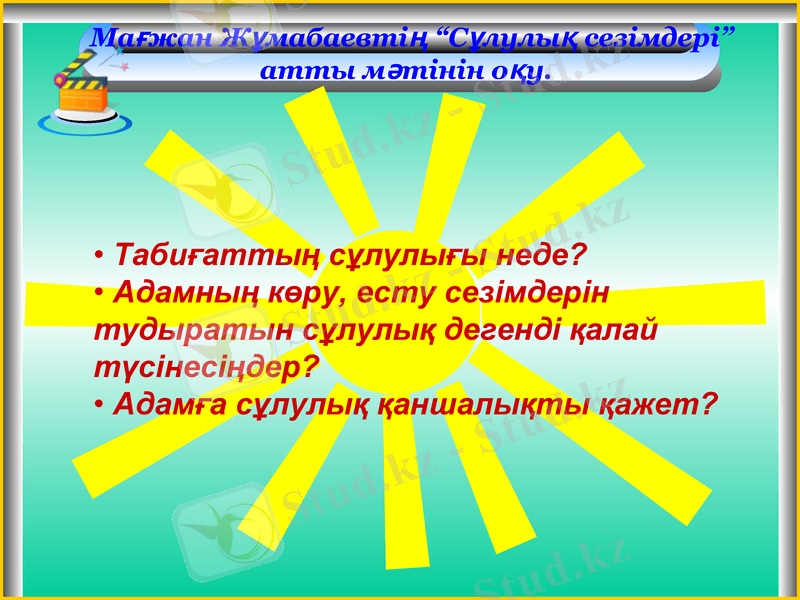 Мағжан Жұмабаевтің “Сұлулық сезімдері” атты мәтінін оқу.

• Табиғаттың сұлулығы неде?
• Адамның көру, есту сезімдерін тудыратын сұлулық дегенді қалай түсінесіңдер?
• Адамға сұлулық қаншалықты қажет?

Stud.kz - Stud.kz
Stud.kz - Stud.kz
Stud.kz - Stud.kz
Stud.kz